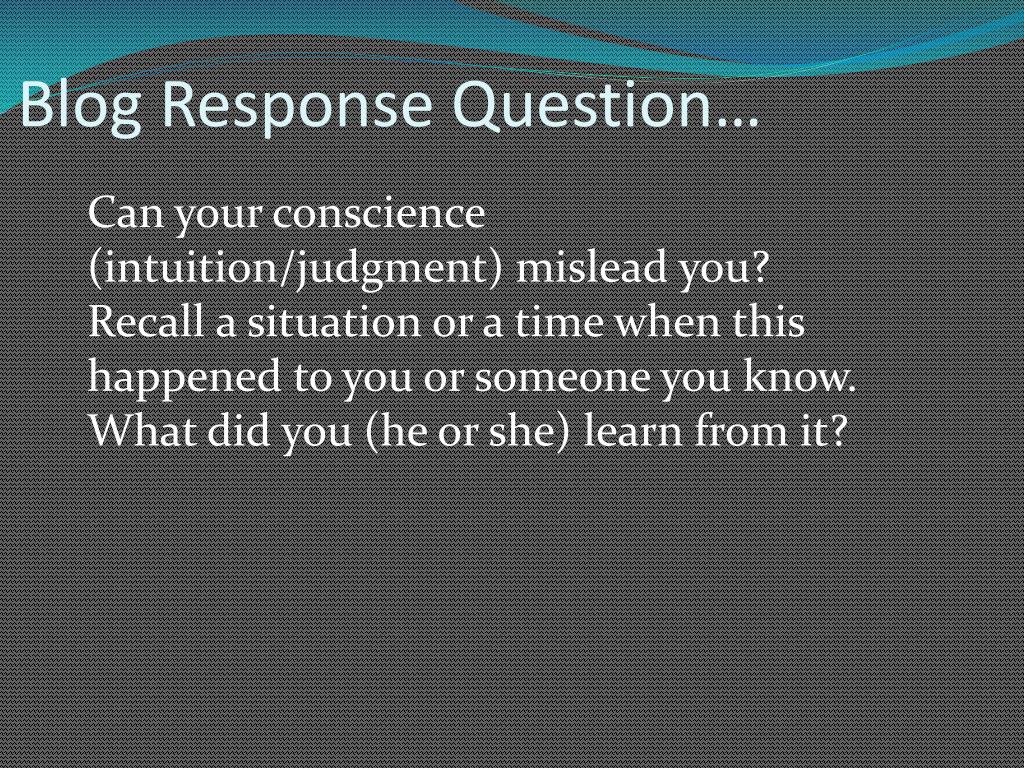 Blog Response Question…

Can your conscience (intuition/judgment) mislead you? Recall a situation or a time when this happened to you or someone you know. What did you (he or she) learn from it?